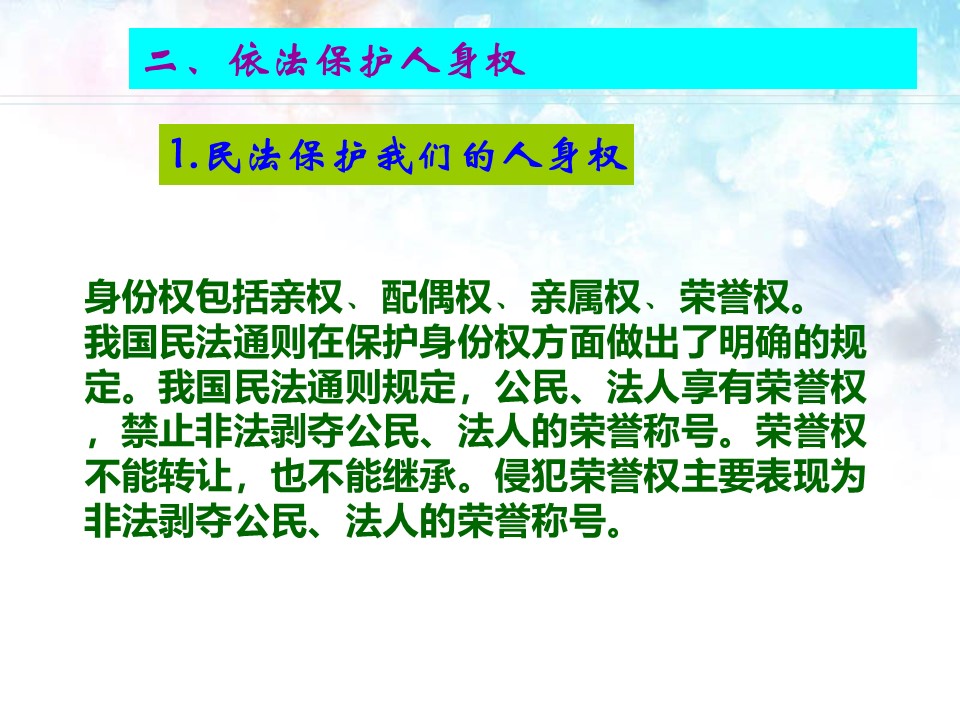 二、依法保护人身权

1.民法保护我们的人身权

身份权包括亲权、配偶权、亲属权、荣誉权。
我国民法通则在保护身份权方面做出了明确的规定。我国民法通则规定，公民、法人享有荣誉权，禁止非法剥夺公民、法人的荣誉称号。荣誉权不能转让，也不能继承。侵犯荣誉权主要表现为非法剥夺公民、法人的荣誉称号。